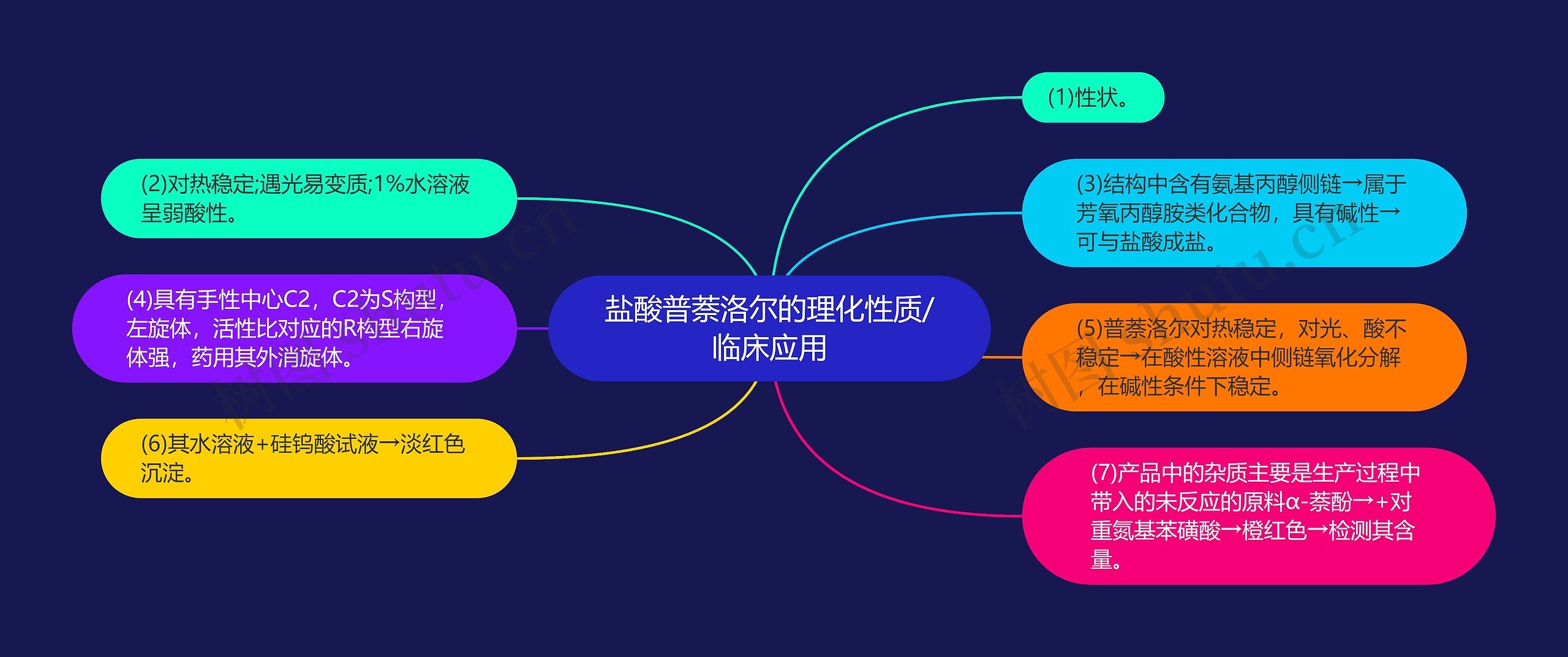 盐酸普萘洛尔的理化性质/临床应用

(1)性状。

(2)对热稳定;遇光易变质;1%水溶液呈弱酸性。

(3)结构中含有氨基丙醇侧链→属于芳氧丙醇胺类化合物，具有碱性→可与盐酸成盐。

(4)具有手性中心C2，C2为S构型，左旋体，活性比对应的R构型右旋体强，药用其外消旋体。

(5)普萘洛尔对热稳定，对光、酸不稳定→在酸性溶液中侧链氧化分解，在碱性条件下稳定。

(6)其水溶液+硅钨酸试液→淡红色沉淀。

(7)产品中的杂质主要是生产过程中带入的未反应的原料α-萘酚→+对重氮基苯磺酸→橙红色→检测其含量。

树图 shutu.cn

树图 shutu.cn